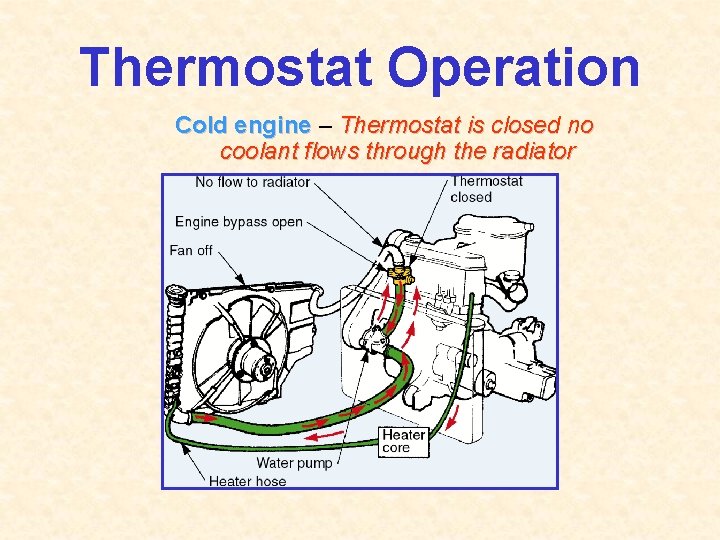 Thermostat Operation

Cold engine – Thermostat is closed no coolant flows through the radiator

No flow to radiator

Thermostat closed

Engine bypass open

Fan off

Heater core

Water pump

Heater hose